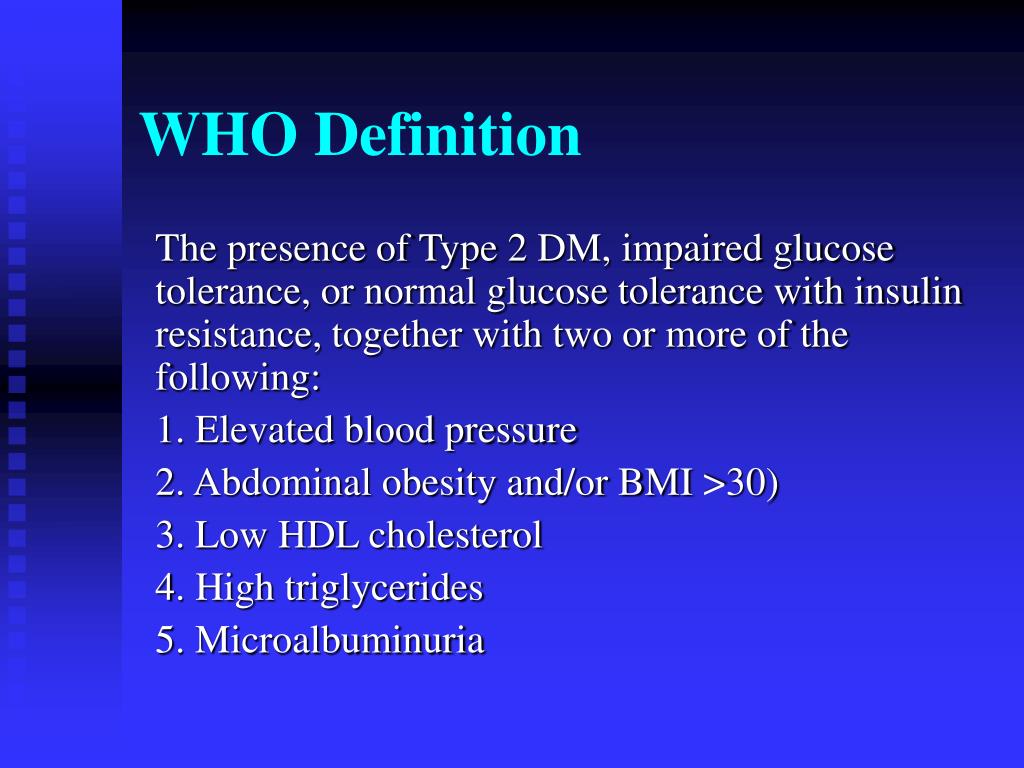 WHO Definition

The presence of Type 2 DM, impaired glucose tolerance, or normal glucose tolerance with insulin resistance, together with two or more of the following:

1. Elevated blood pressure

2. Abdominal obesity and/or BMI >30)

3. Low HDL cholesterol

4. High triglycerides

5. Microalbuminuria